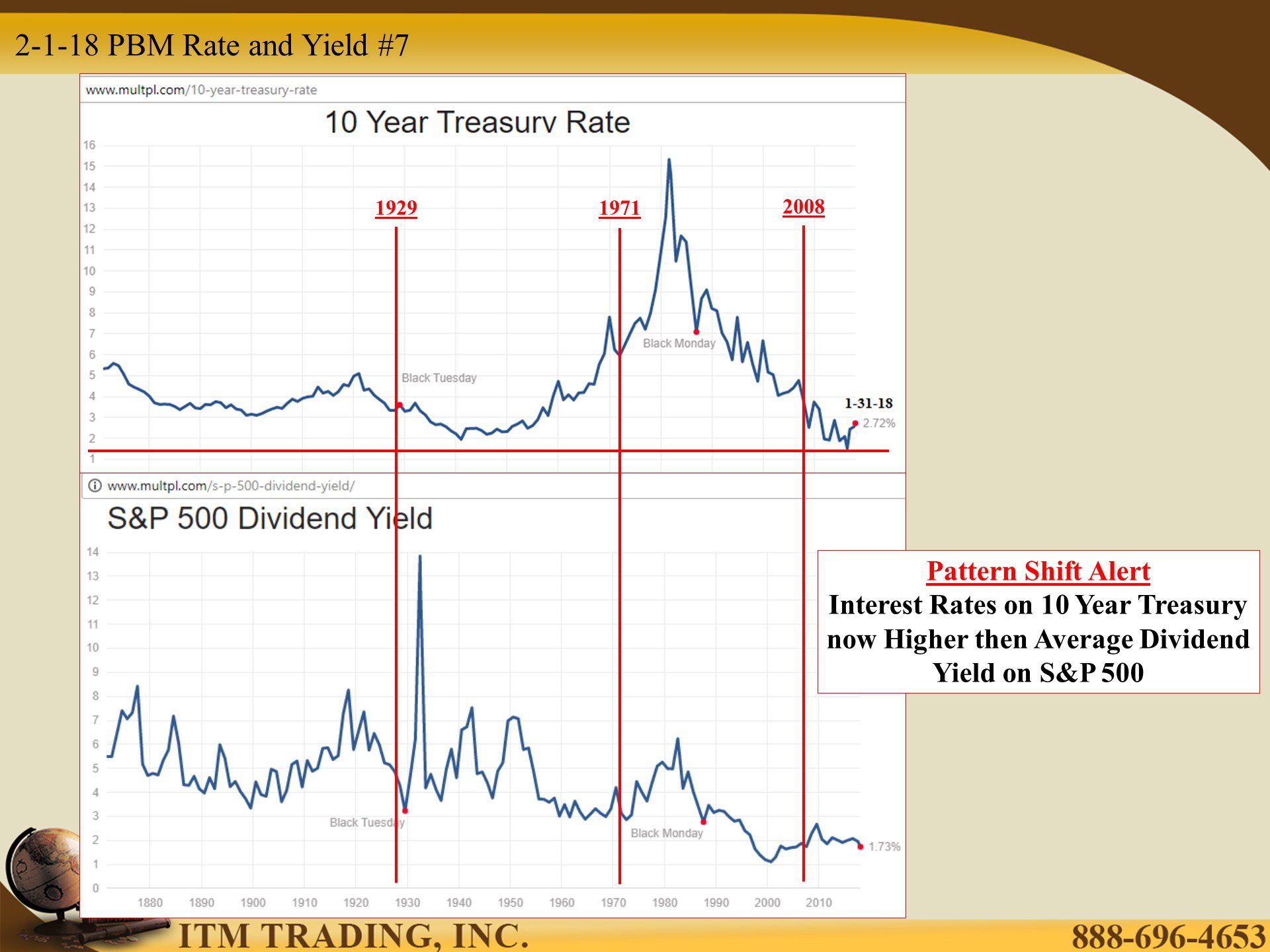 2-1-18 PBM Rate and Yield #7

www.multpl.com/10-year-treasury-rate

10 Year Treasurv Rate

16
15
14
13
12
11
10
9
8
7
6
5
4
3
2
1

1929

1971

2008

Black Tuesday

Black Monday

1-31-18

2.72%

www.multpl.com/s-p-500-dividend-yield/

S&P 500 Dividend Yield

14
13
12
11
10
9
8
7
6
5
4
3
2
1
0

Black Tuesday

Black Monday

1.73%

1880 1890 1900 1910 1920 1930 1940 1950 1960 1970 1980 1990 2000 2010

Pattern Shift Alert
Interest Rates on 10 Year Treasury now Higher then Average Dividend Yield on S&P 500

ITM TRADING, INC.

888-696-4653